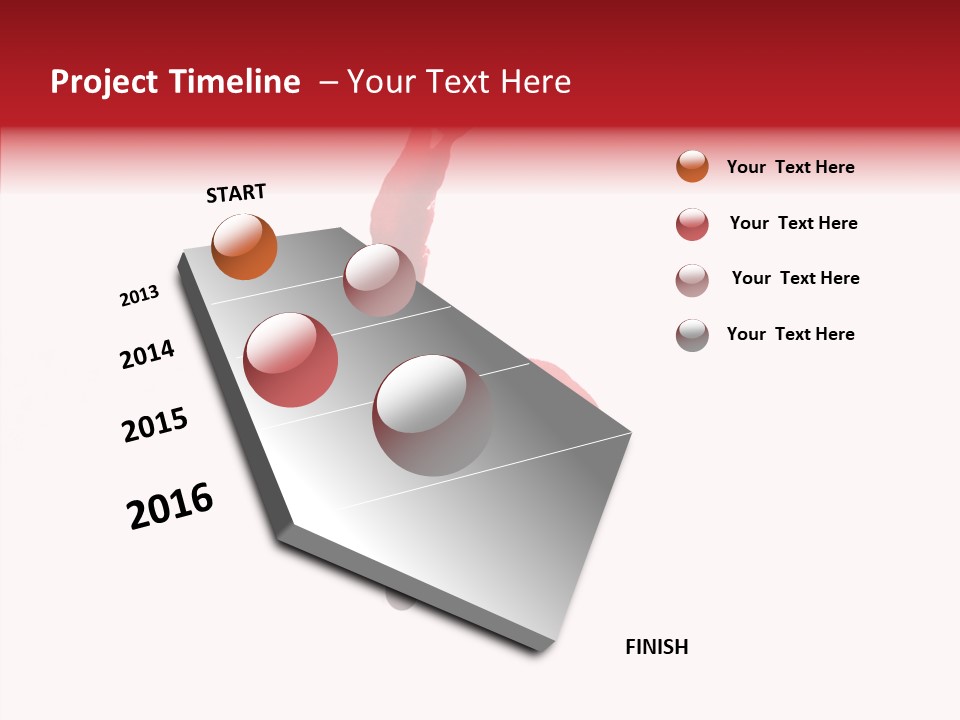 Project Timeline – Your Text Here

START

2013

2014

2015

2016

FINISH

Your Text Here

Your Text Here

Your Text Here

Your Text Here